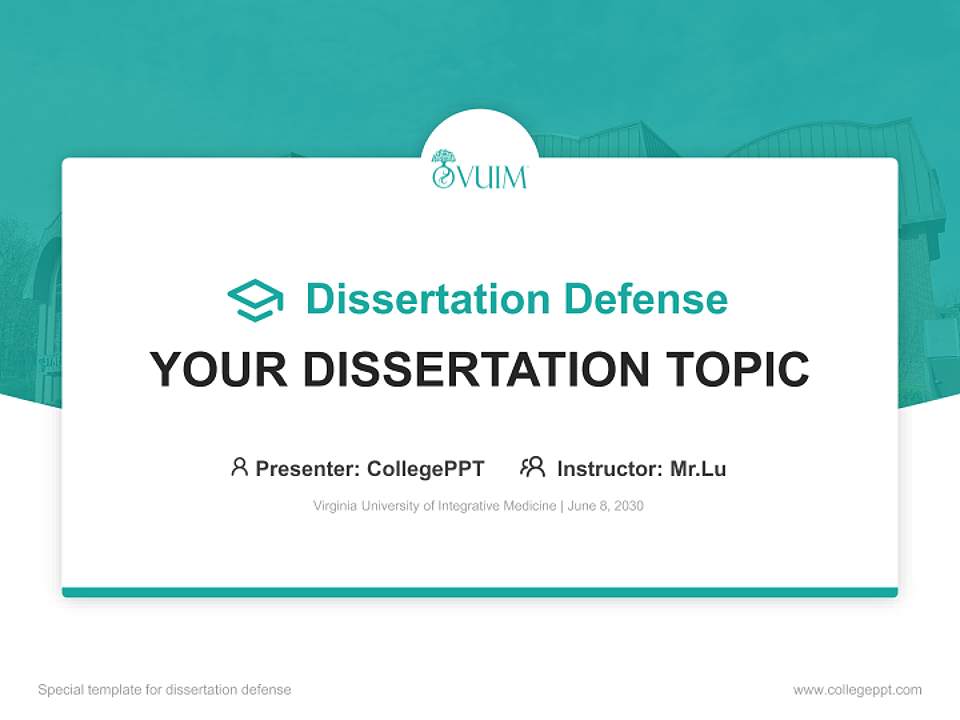 VUIM

Dissertation Defense

YOUR DISSERTATION TOPIC

Presenter: CollegePPT Instructor: Mr.Lu

Virginia University of Integrative Medicine | June 8, 2030

Special template for dissertation defense

www.collegeppt.com